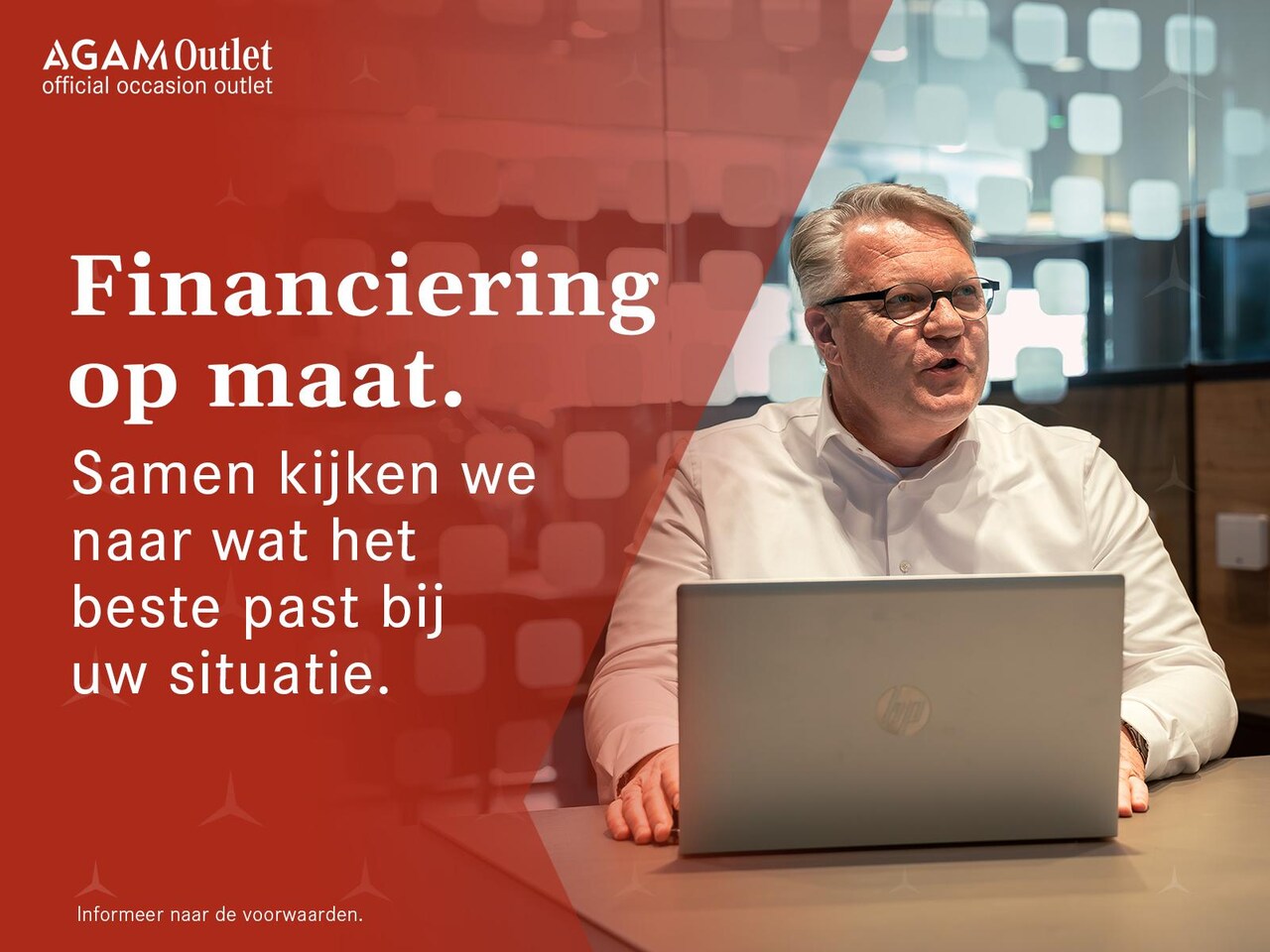 AGAM Outlet
official occasion outlet

Financiering op maat.

Samen kijken we naar wat het beste past bij uw situatie.

hp

Informeer naar de voorwaarden.